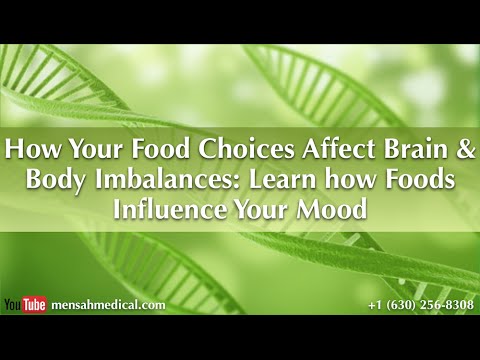 How Your Food Choices Affect Brain & Body Imbalances: Learn how Foods Influence Your Mood

YouTube mensahmedical.com

+1 (630) 256-8308